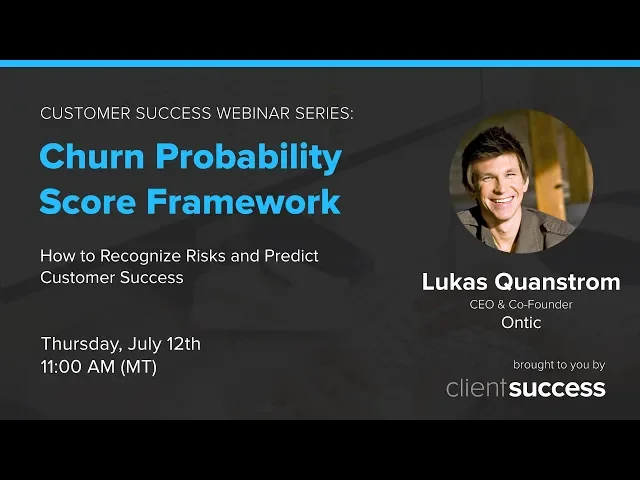 CUSTOMER SUCCESS WEBINAR SERIES:

Churn Probability Score Framework

How to Recognize Risks and Predict Customer Success

Thursday, July 12th
11:00 AM (MT)

Lukas Quanstrom
CEO & Co-Founder
Ontic

brought to you by
clientsuccess